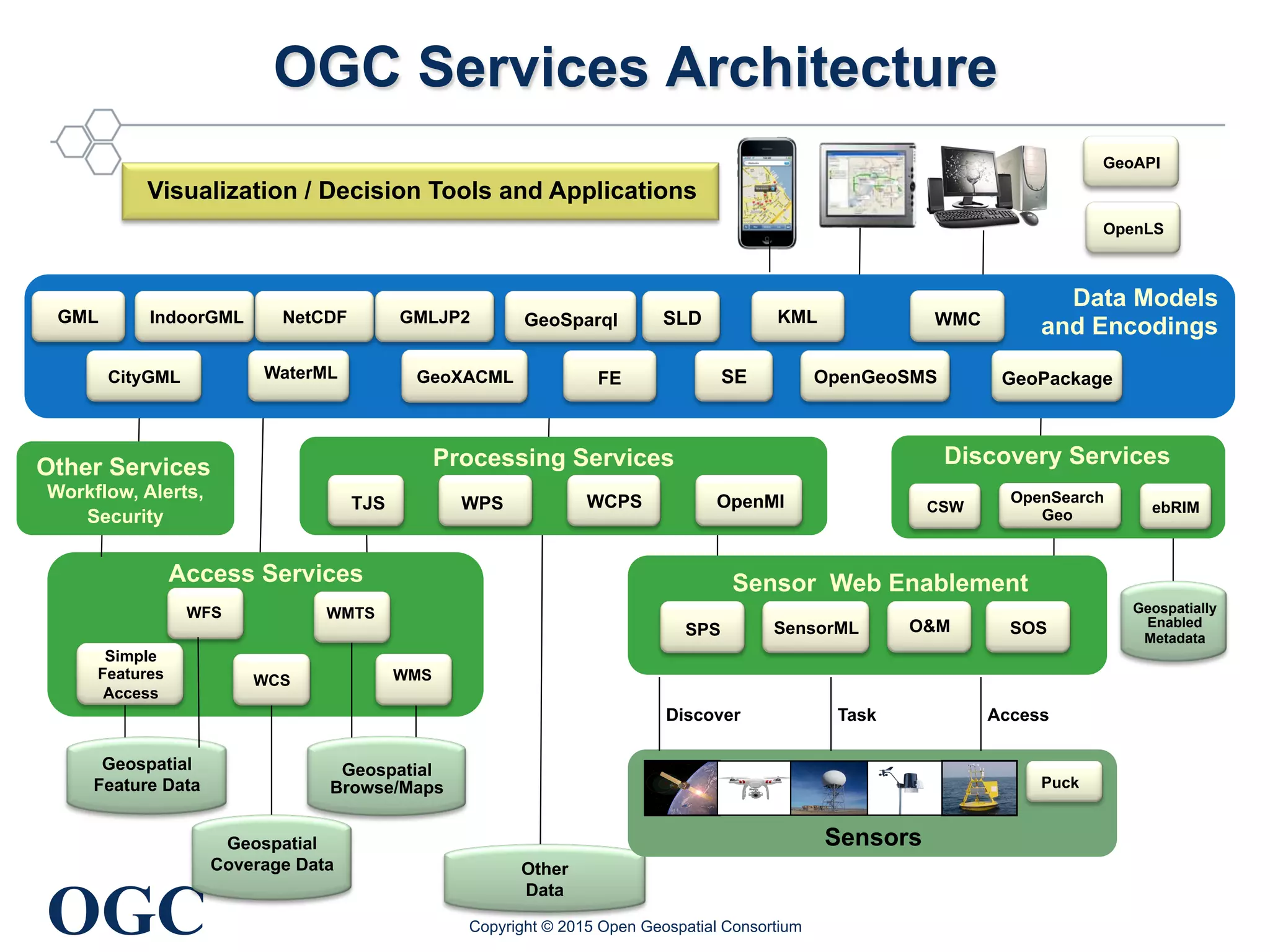 OGC Services Architecture

Visualization / Decision Tools and Applications

GeoAPI

OpenLS

Data Models and Encodings

GML IndoorGML NetCDF GMLJP2 GeoSparql SLD KML WMC

CityGML WaterML GeoXACML FE SE OpenGeoSMS GeoPackage

Other Services
Workflow, Alerts, Security

Processing Services
TJS WPS WCPS OpenMI

Discovery Services
CSW OpenSearch Geo ebRIM

Access Services
WFS WMTS
Simple Features Access WCS WMS

Sensor Web Enablement
SPS SensorML O&M SOS

Geospatially Enabled Metadata

Discover Task Access

Geospatial Feature Data

Geospatial Browse/Maps

Geospatial Coverage Data

Other Data

Puck

Sensors

OGC

Copyright © 2015 Open Geospatial Consortium